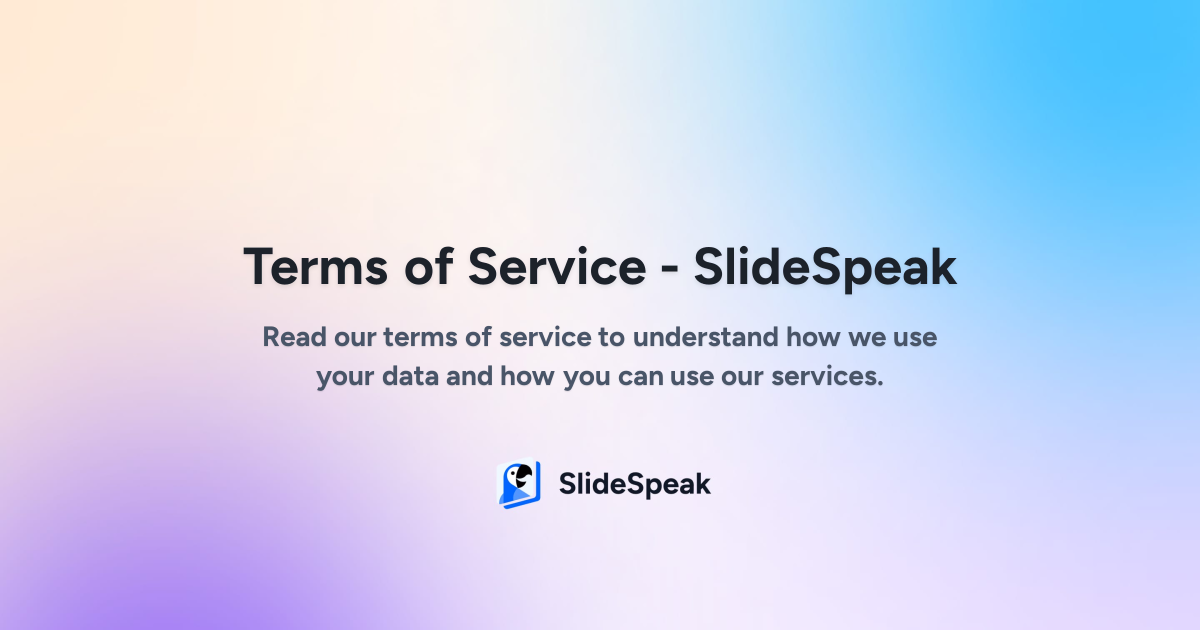 Terms of Service - SlideSpeak

Read our terms of service to understand how we use your data and how you can use our services.

SlideSpeak